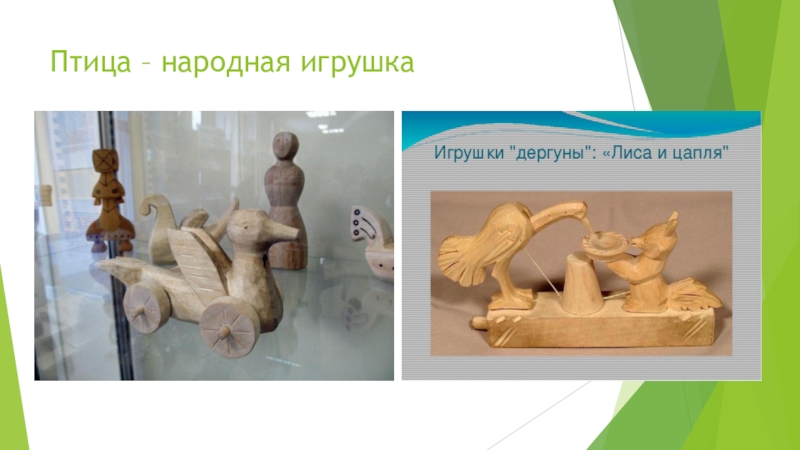 Птица – народная игрушка

Игрушки "дергуны": «Лиса и цапля"